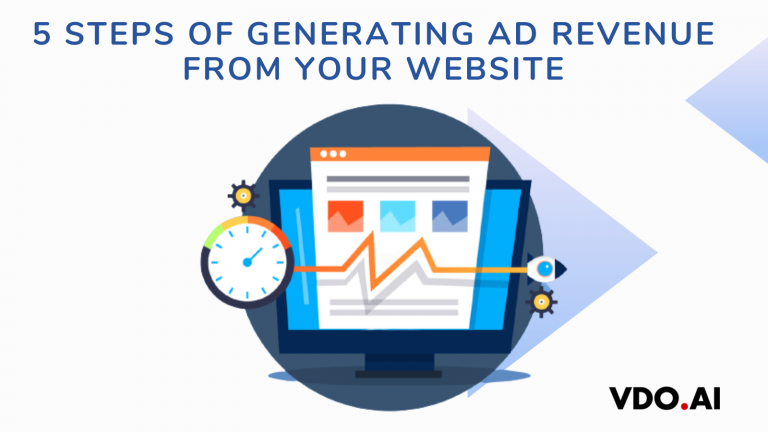 5 STEPS OF GENERATING AD REVENUE FROM YOUR WEBSITE

VDO.AI